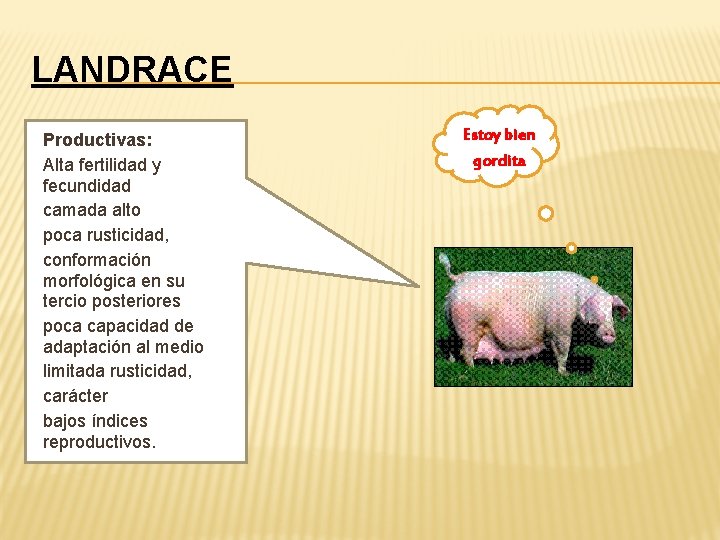 LANDRACE

Productivas:
Alta fertilidad y fecundidad
camada alto
poca rusticidad,
conformación morfológica en su tercio posteriores
poca capacidad de adaptación al medio
limitada rusticidad,
carácter
bajos índices reproductivos.

Estoy bien gordita